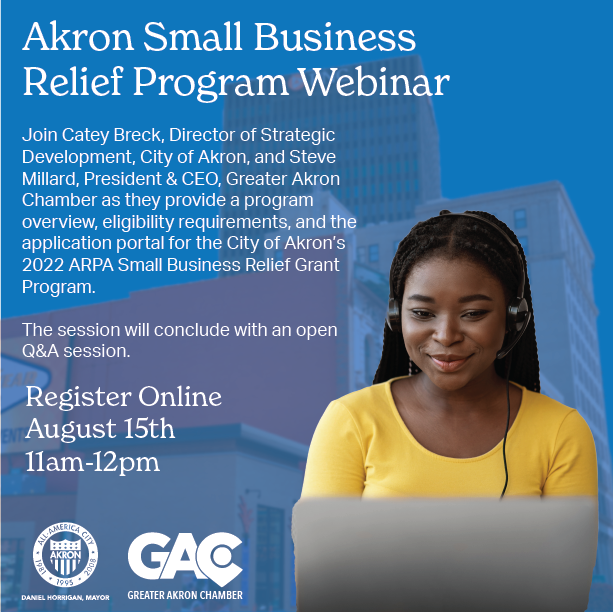 Akron Small Business Relief Program Webinar

Join Catey Breck, Director of Strategic Development, City of Akron, and Steve Millard, President & CEO, Greater Akron Chamber as they provide a program overview, eligibility requirements, and the application portal for the City of Akron's 2022 ARPA Small Business Relief Grant Program.

The session will conclude with an open Q&A session.

Register Online
August 15th
11am-12pm

ALL-AMERICA CITY
AKRON
1981 1995 2008
DANIEL HORRIGAN, MAYOR

GAC
GREATER AKRON CHAMBER